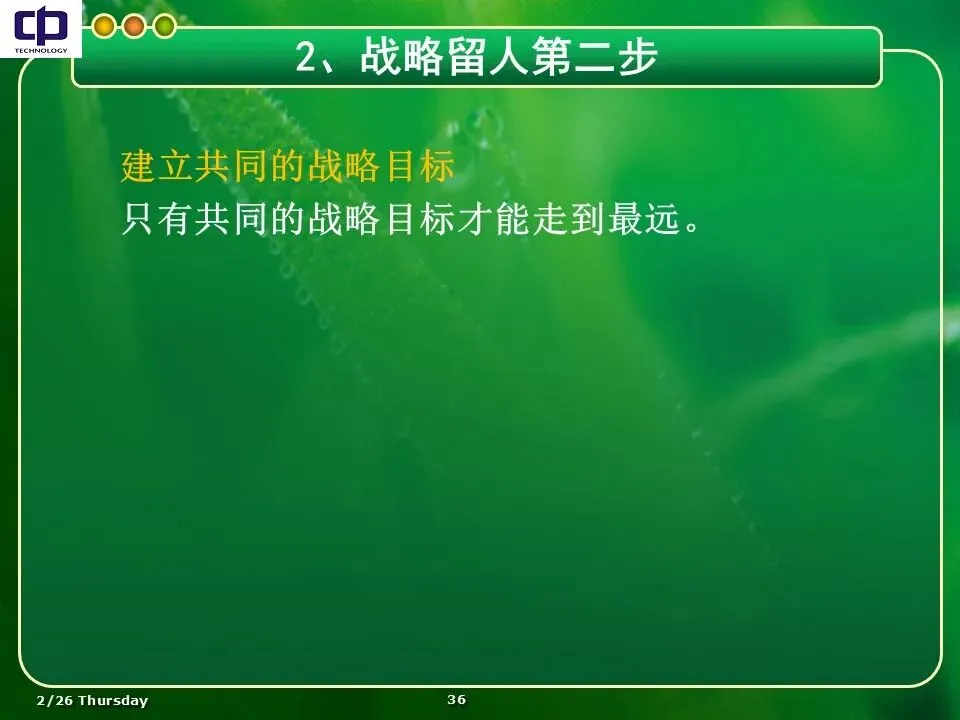 cp
TECHNOLOGY

2、战略留人第二步

建立共同的战略目标
只有共同的战略目标才能走到最远。

2/26 Thursday

36